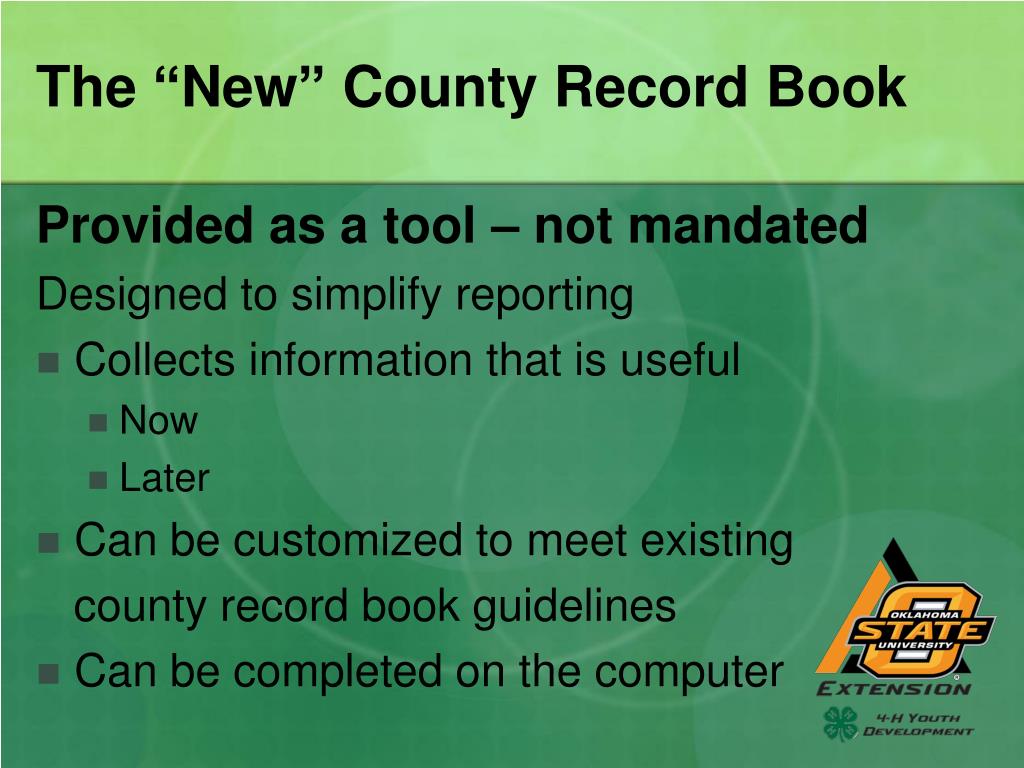 The “New” County Record Book

Provided as a tool – not mandated

Designed to simplify reporting

- Collects information that is useful
  - Now
  - Later
- Can be customized to meet existing county record book guidelines
- Can be completed on the computer

OKLAHOMA STATE UNIVERSITY
EXTENSION
4-H YOUTH DEVELOPMENT